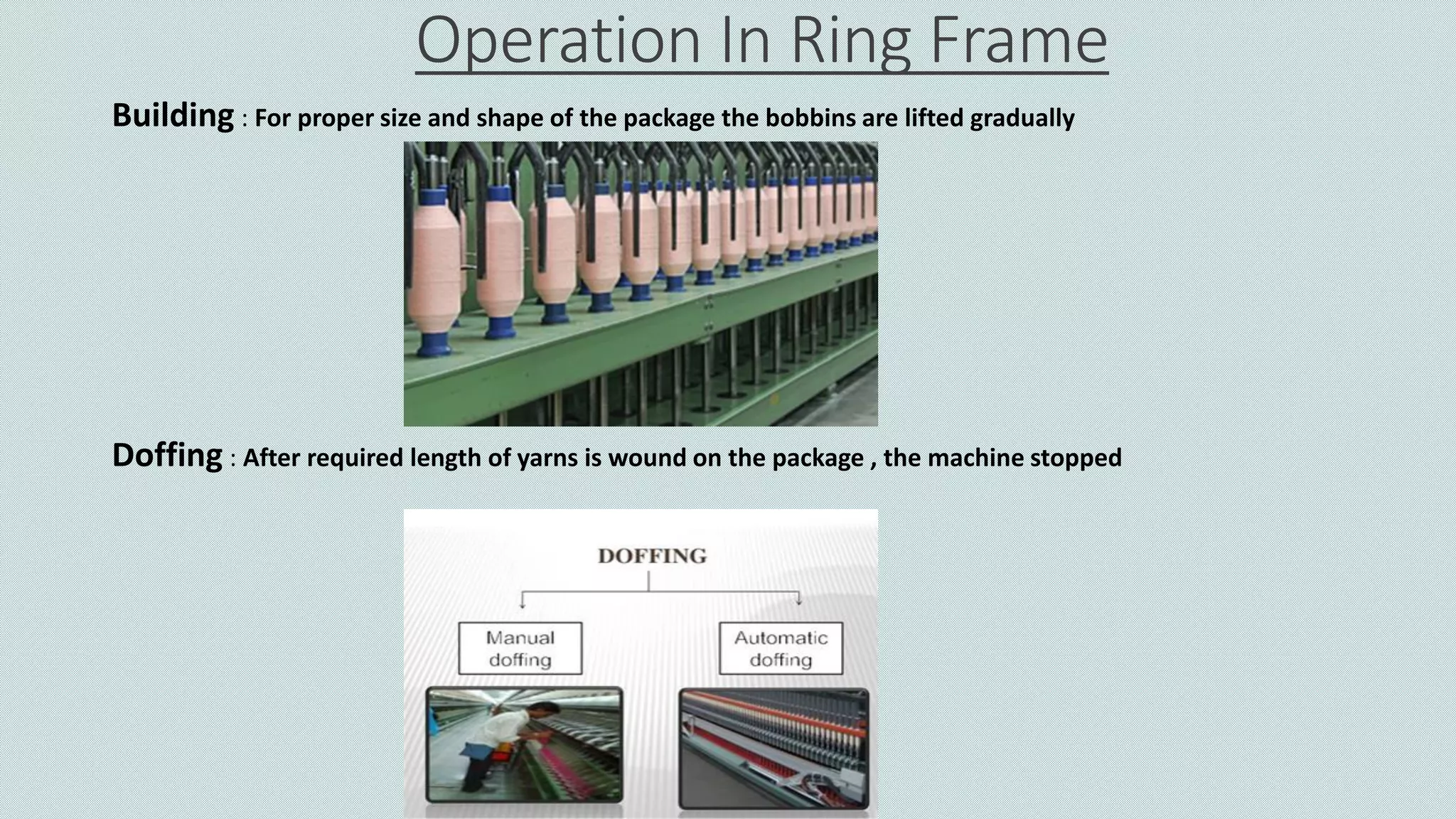 Operation In Ring Frame

Building : For proper size and shape of the package the bobbins are lifted gradually

Doffing : After required length of yarns is wound on the package , the machine stopped

DOFFING

Manual doffing

Automatic doffing